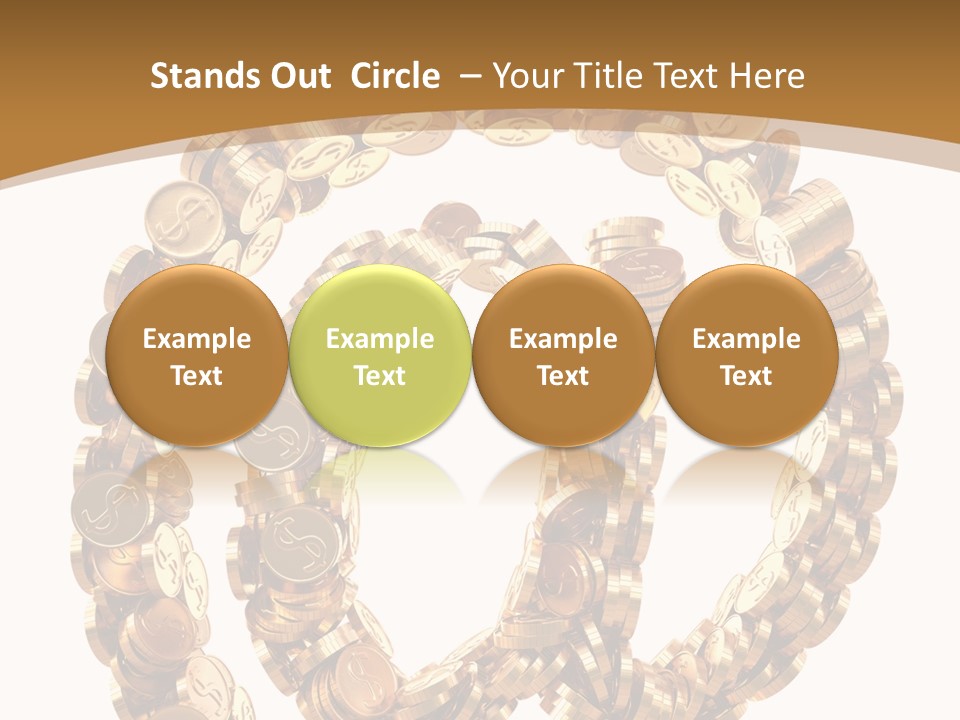 Stands Out  Circle  – Your Title Text Here

Example Text

Example Text

Example Text

Example Text